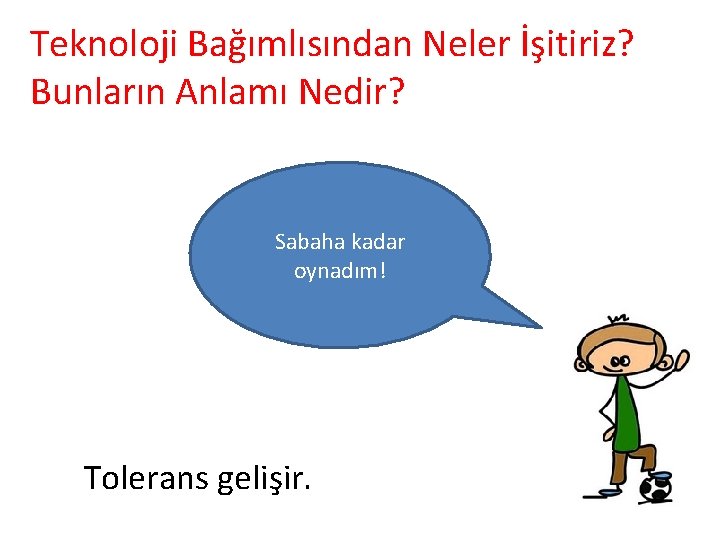 Teknoloji Bağımlısından Neler İşitiriz? Bunların Anlamı Nedir?

Sabaha kadar oynadım!

Tolerans gelişir.